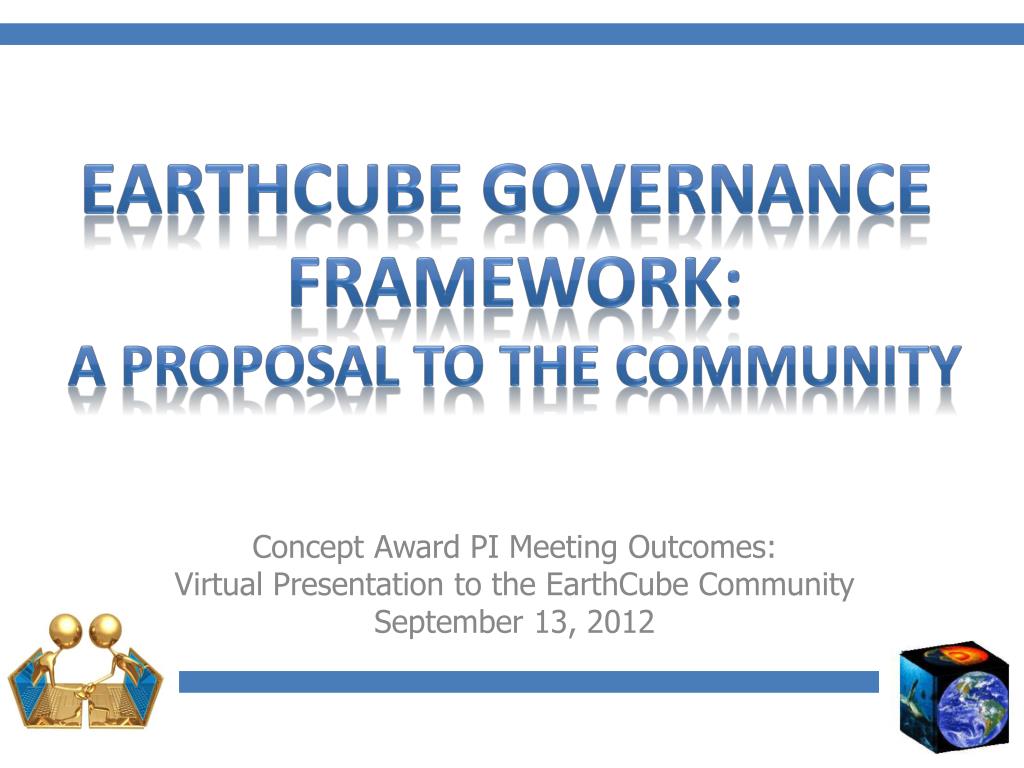 EARTHCUBE GOVERNANCE FRAMEWORK:
A PROPOSAL TO THE COMMUNITY

Concept Award PI Meeting Outcomes:
Virtual Presentation to the EarthCube Community
September 13, 2012